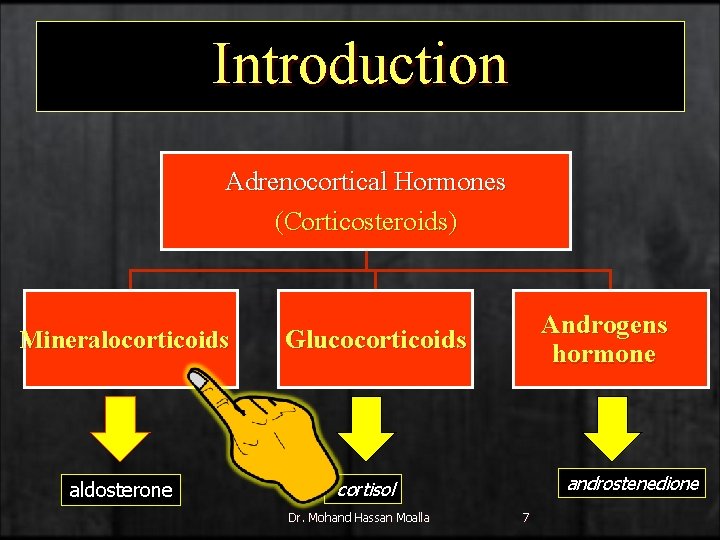 Introduction

Adrenocortical Hormones
(Corticosteroids)

Mineralocorticoids

Glucocorticoids

Androgens hormone

aldosterone

cortisol

androstenedione

Dr. Mohand Hassan Moalla

7